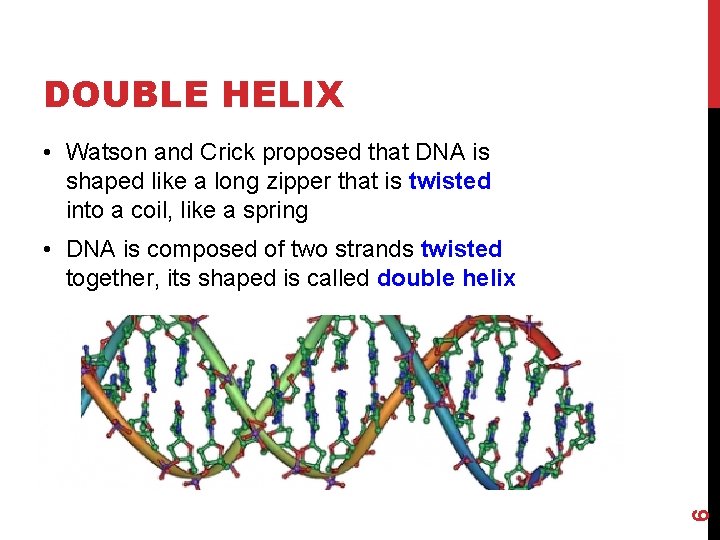 DOUBLE HELIX

• Watson and Crick proposed that DNA is shaped like a long zipper that is twisted into a coil, like a spring

• DNA is composed of two strands twisted together, its shaped is called double helix

6